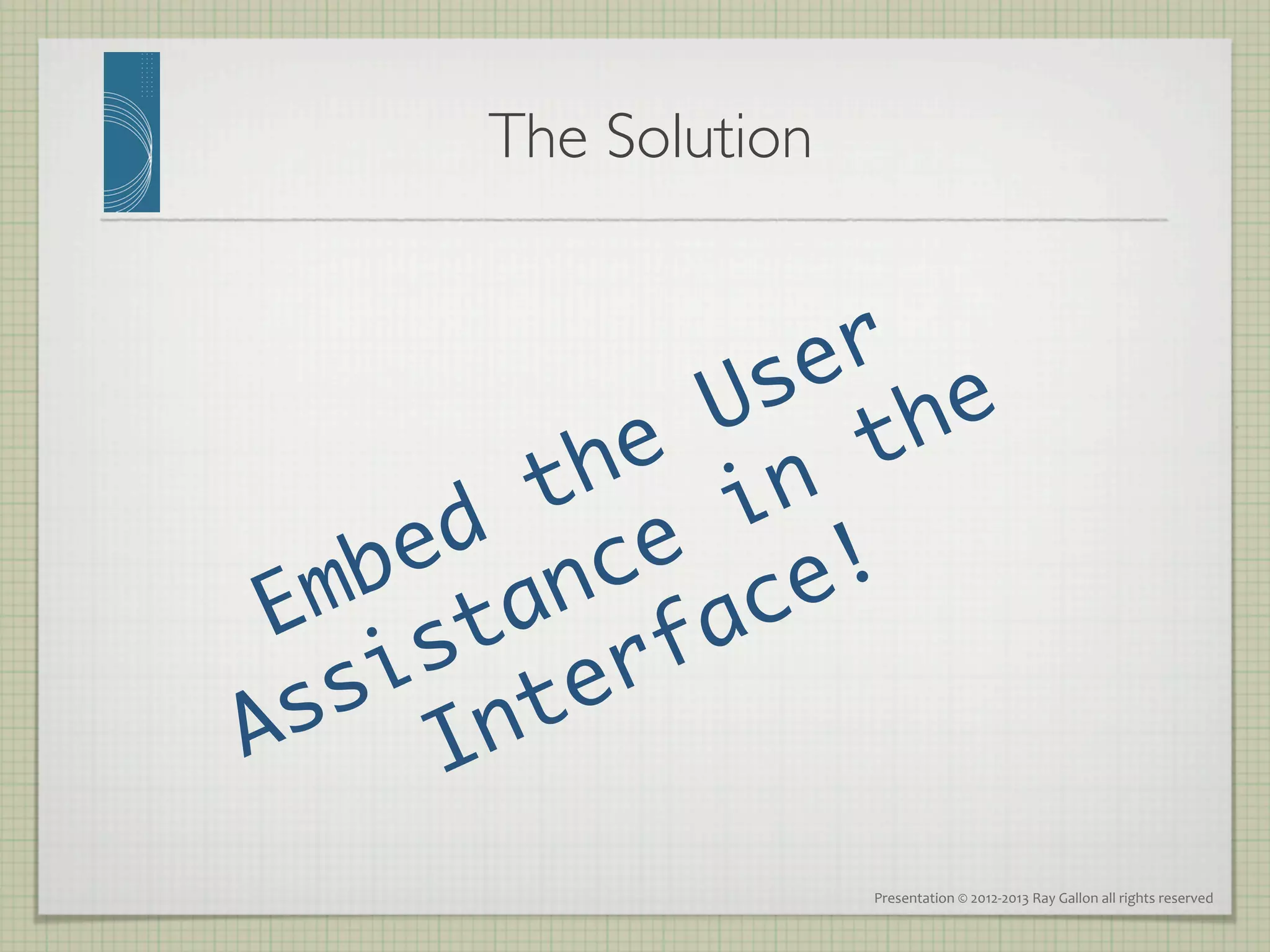 The Solution

Embed the User Assistance in the Interface!

Presentation © 2012-2013 Ray Gallon all rights reserved